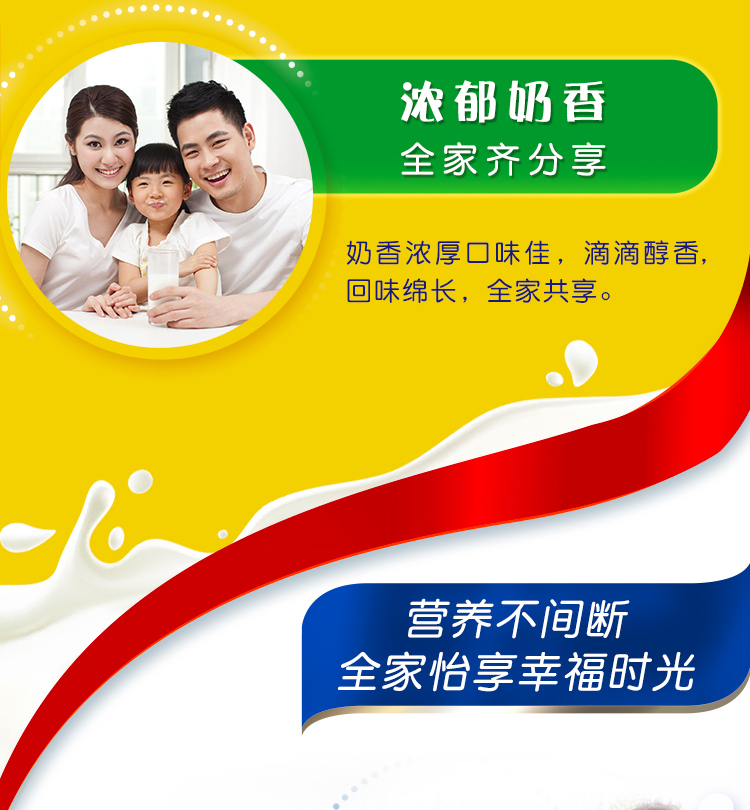 浓郁奶香
全家齐分享

奶香浓厚口味佳，滴滴醇香，回味绵长，全家共享。

营养不间断
全家怡享幸福时光